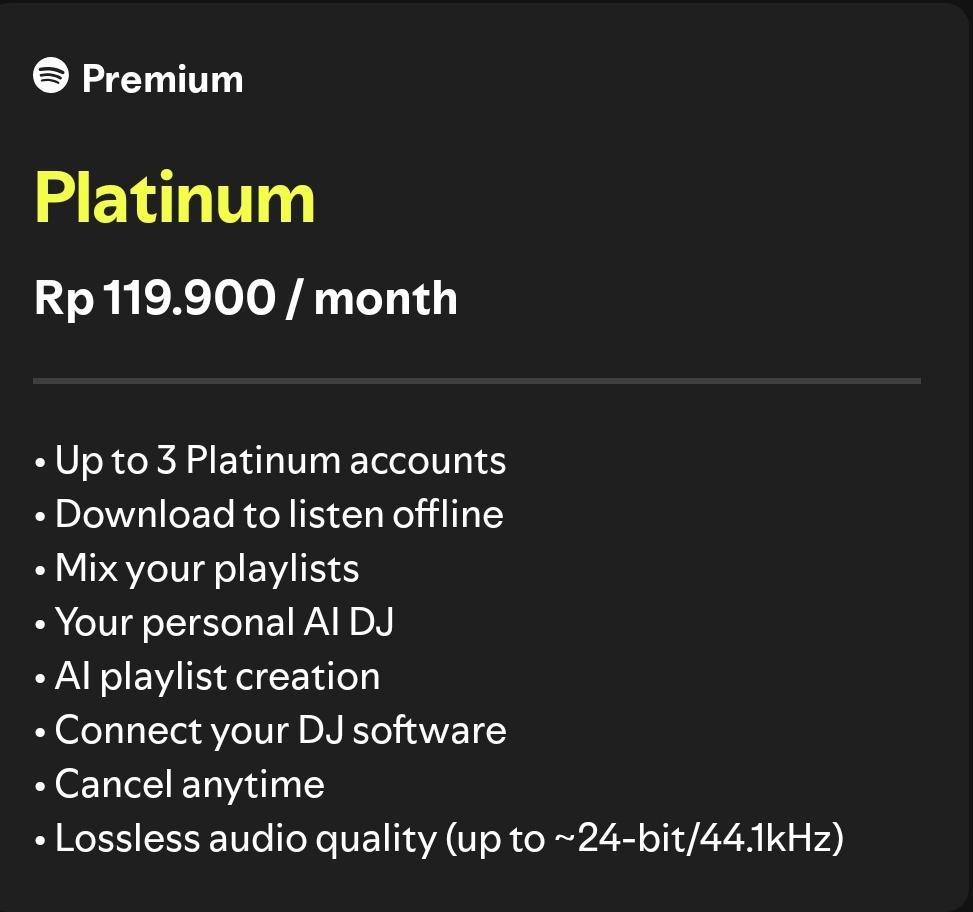 Premium

Platinum

Rp 119.900 / month

• Up to 3 Platinum accounts
• Download to listen offline
• Mix your playlists
• Your personal AI DJ
• AI playlist creation
• Connect your DJ software
• Cancel anytime
• Lossless audio quality (up to ~24-bit/44.1kHz)